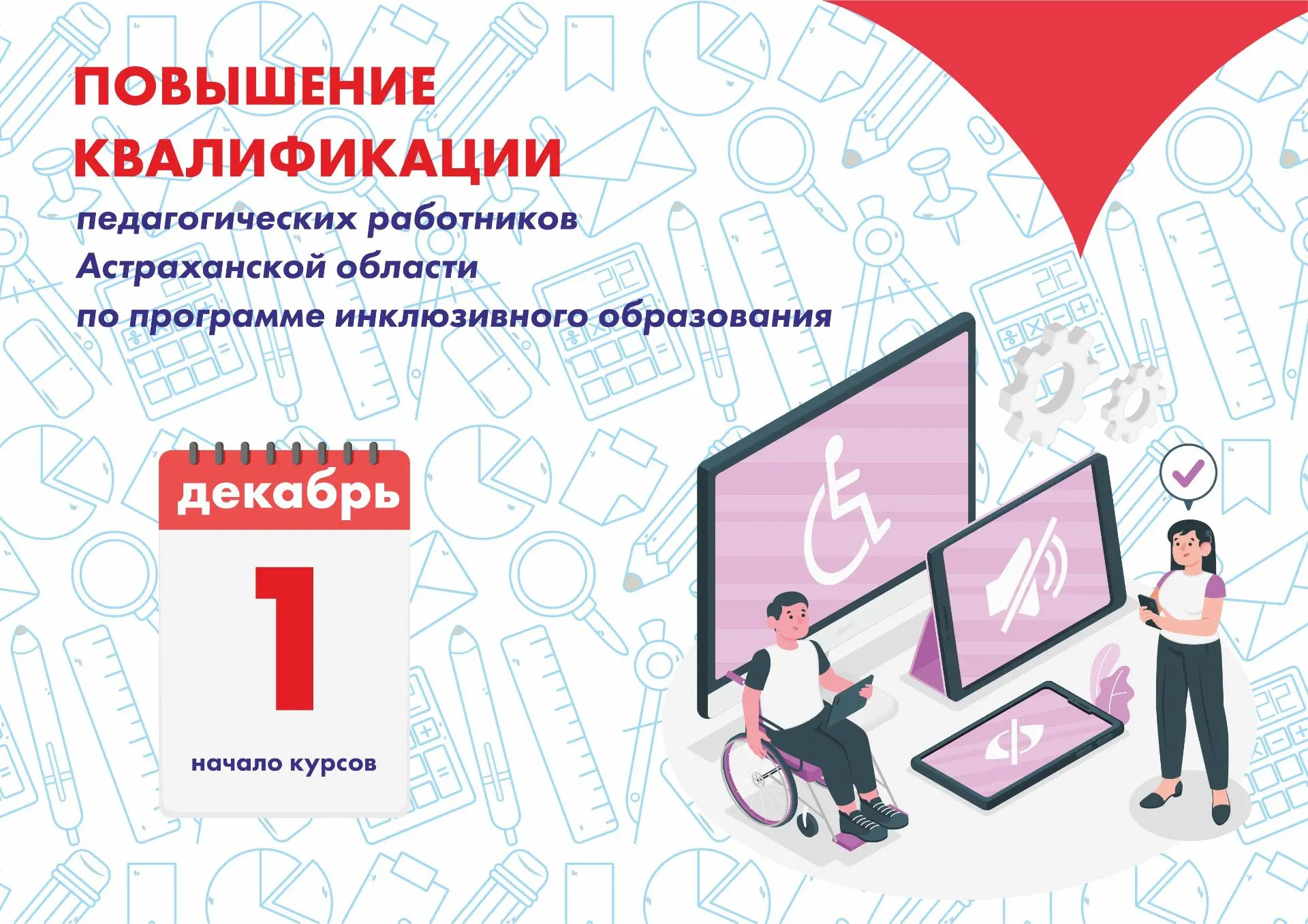 ПОВЫШЕНИЕ КВАЛИФИКАЦИИ

педагогических работников Астраханской области по программе инклюзивного образования

декабрь

1

начало курсов